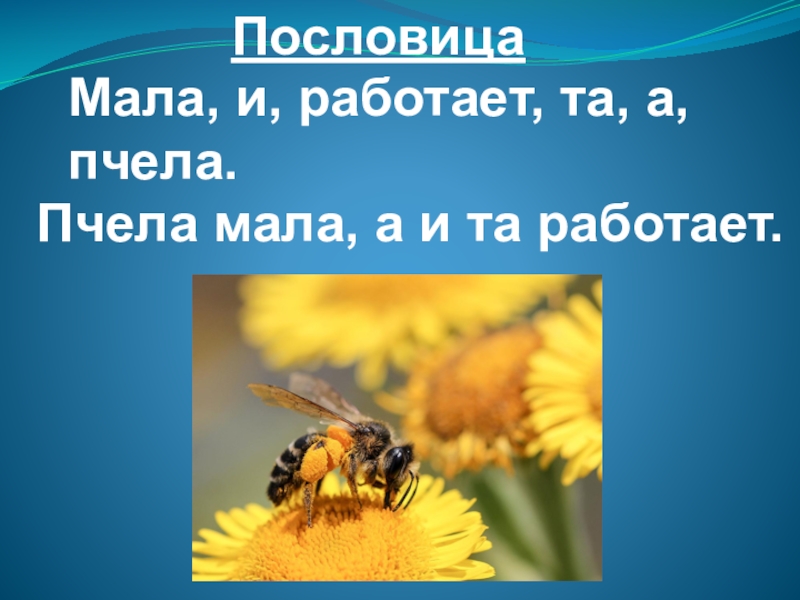 Пословица

Мала, и, работает, та, а, пчела.

Пчела мала, а и та работает.